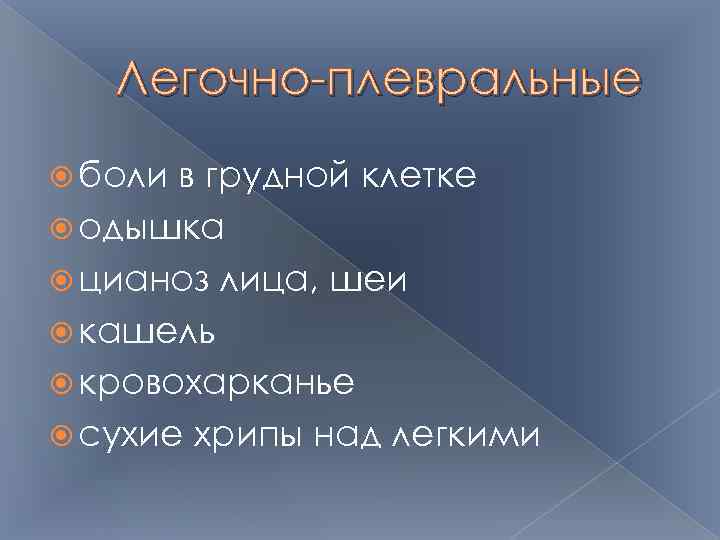 Легочно-плевральные

боли в грудной клетке
одышка
цианоз лица, шеи
кашель
кровохарканье
сухие хрипы над легкими